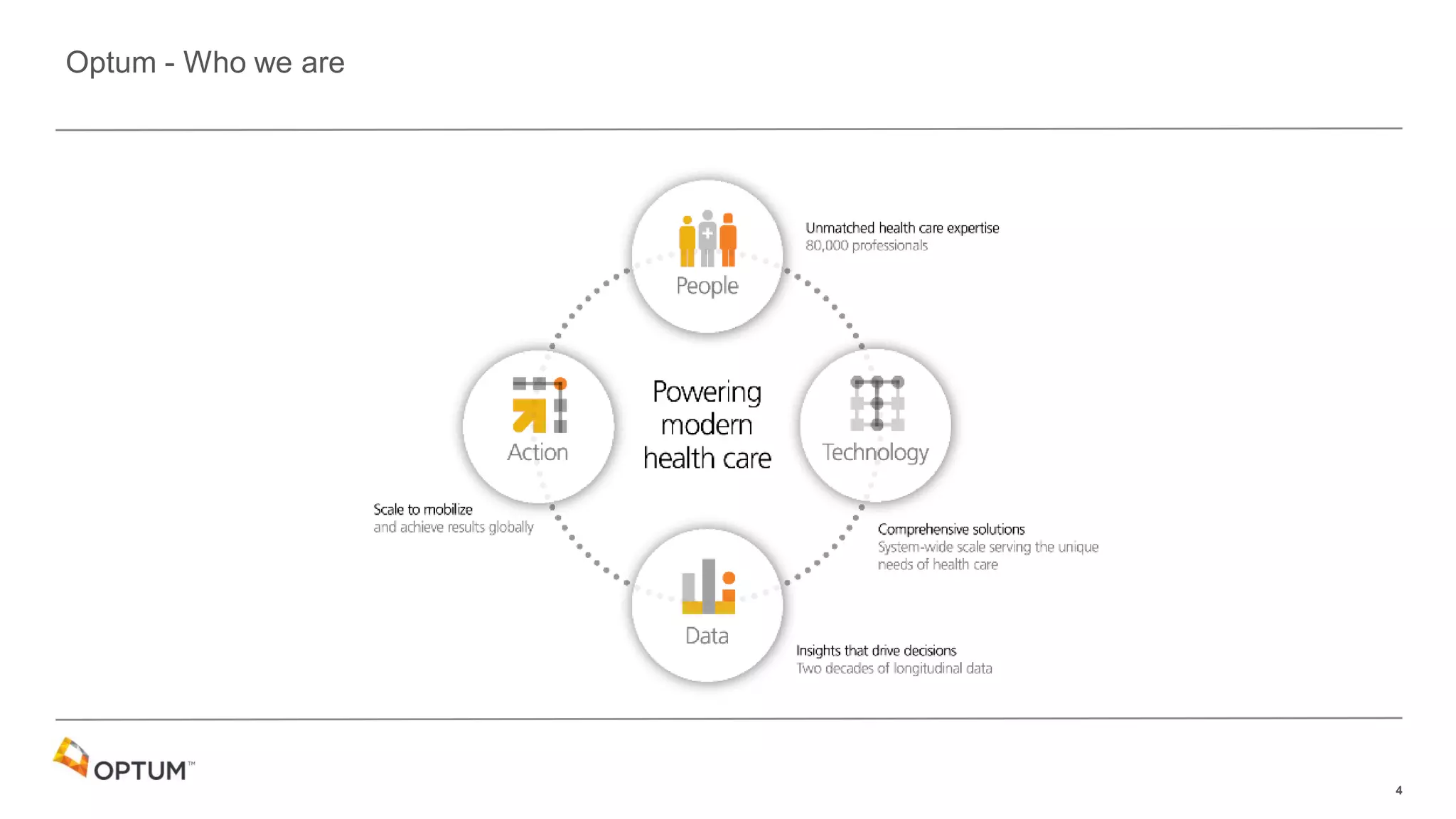 Optum - Who we are

People

Unmatched health care expertise
80,000 professionals

Action

Powering modern health care

Technology

Scale to mobilize
and achieve results globally

Comprehensive solutions
System-wide scale serving the unique needs of health care

Data

Insights that drive decisions
Two decades of longitudinal data

OPTUM™

4